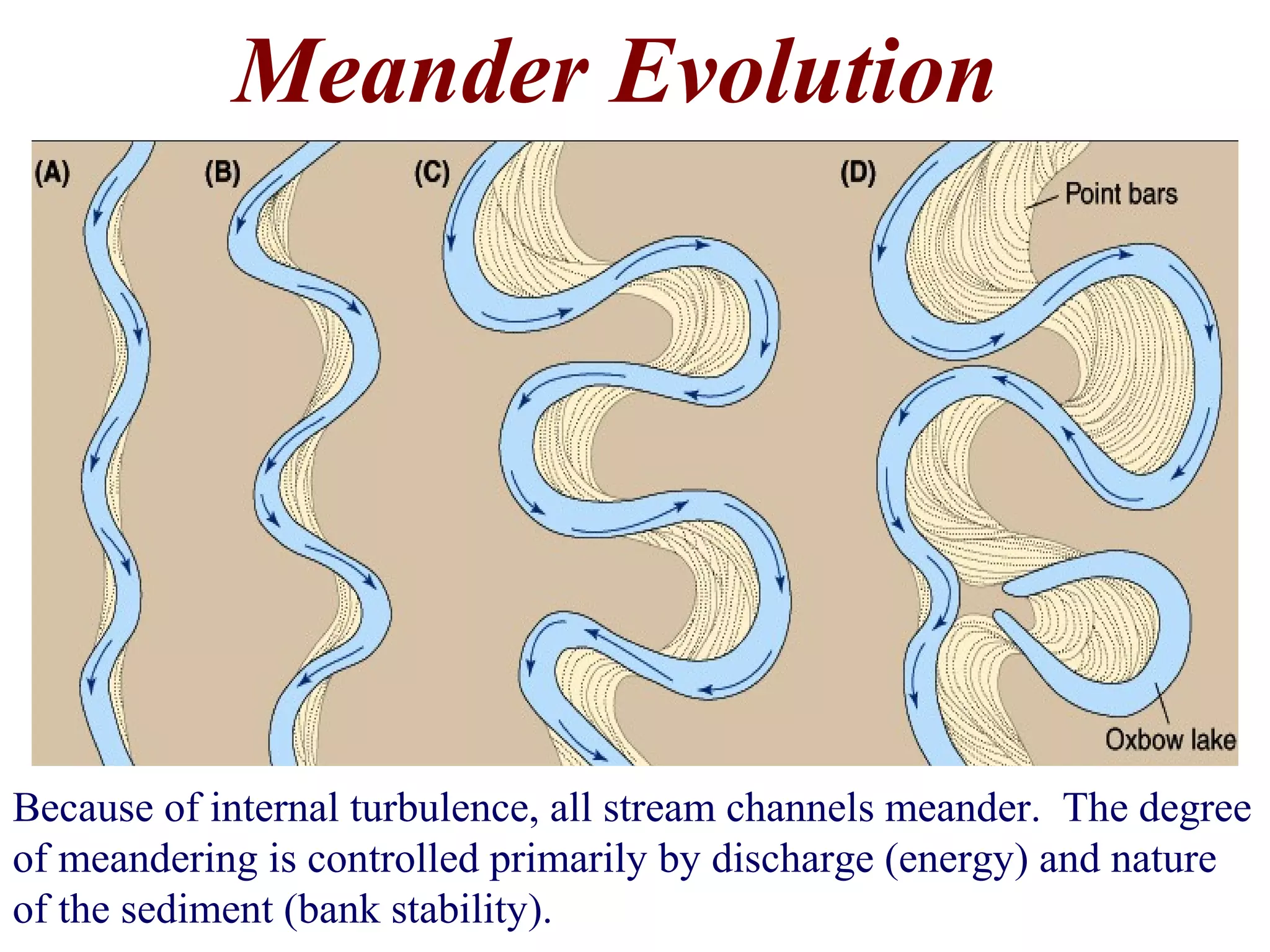 Meander Evolution

(A)

(B)

(C)

(D)

Point bars

Oxbow lake

Because of internal turbulence, all stream channels meander. The degree of meandering is controlled primarily by discharge (energy) and nature of the sediment (bank stability).